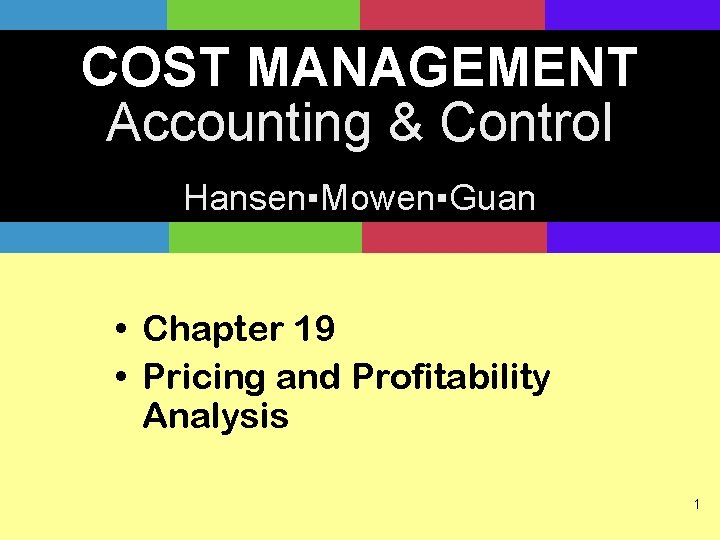 COST MANAGEMENT
Accounting & Control

Hansen▪Mowen▪Guan

• Chapter 19
• Pricing and Profitability Analysis

1